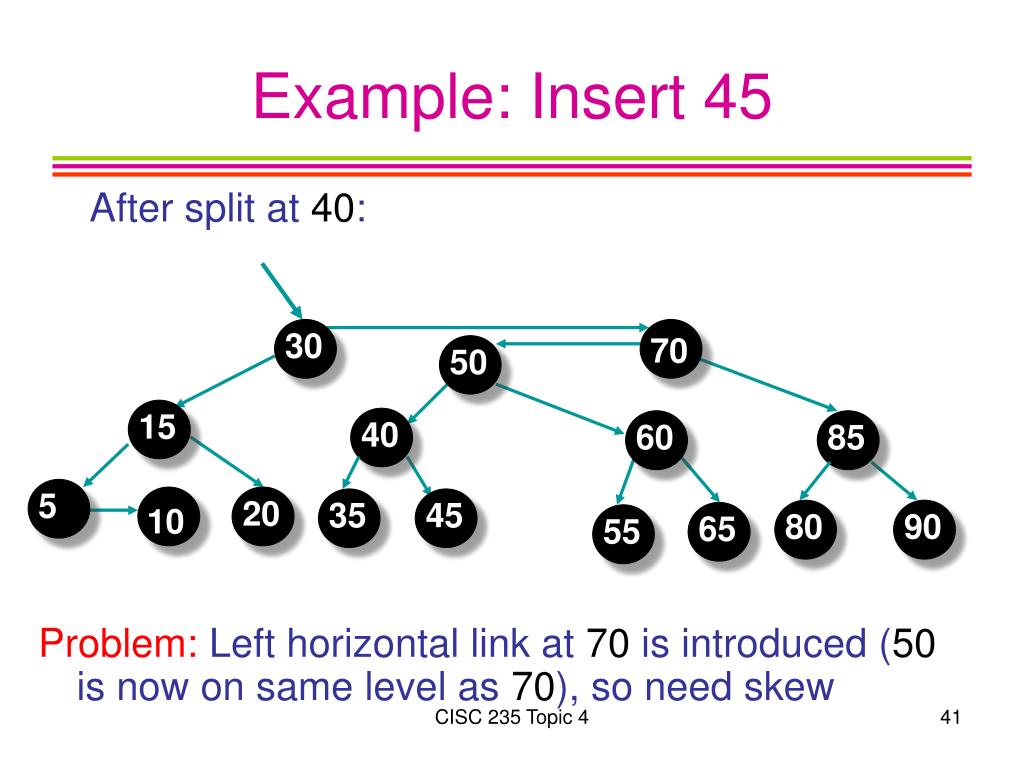 Example: Insert 45

After split at 40:

30
50
70
15
40
60
85
5
10
20
35
45
55
65
80
90

Problem: Left horizontal link at 70 is introduced (50 is now on same level as 70), so need skew

CISC 235 Topic 4

41